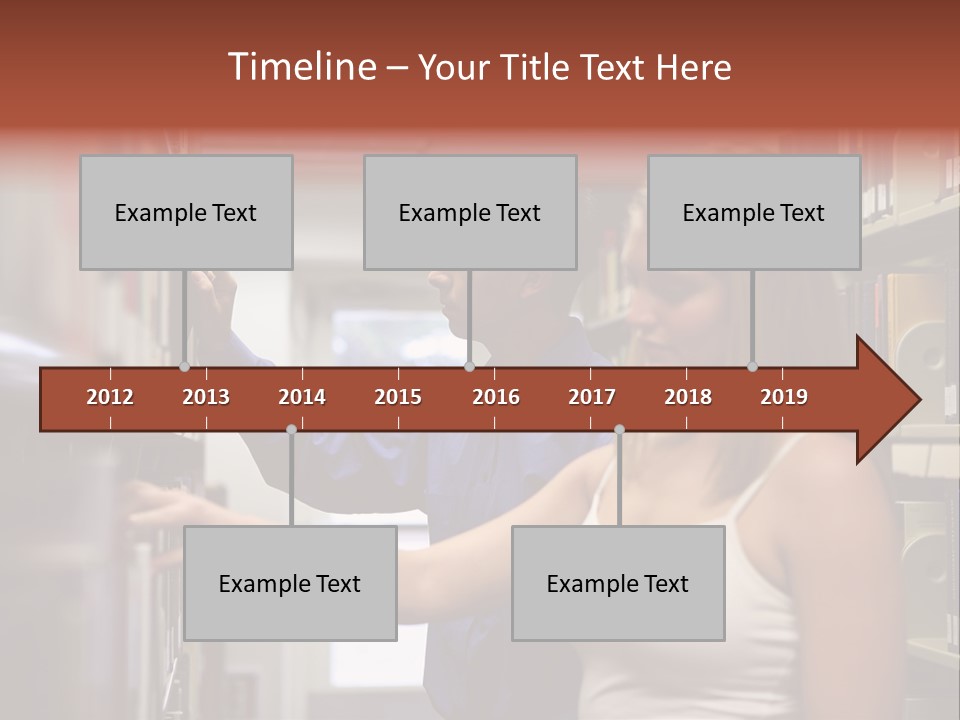 Timeline – Your Title Text Here

Example Text

Example Text

Example Text

2012 2013 2014 2015 2016 2017 2018 2019

Example Text

Example Text